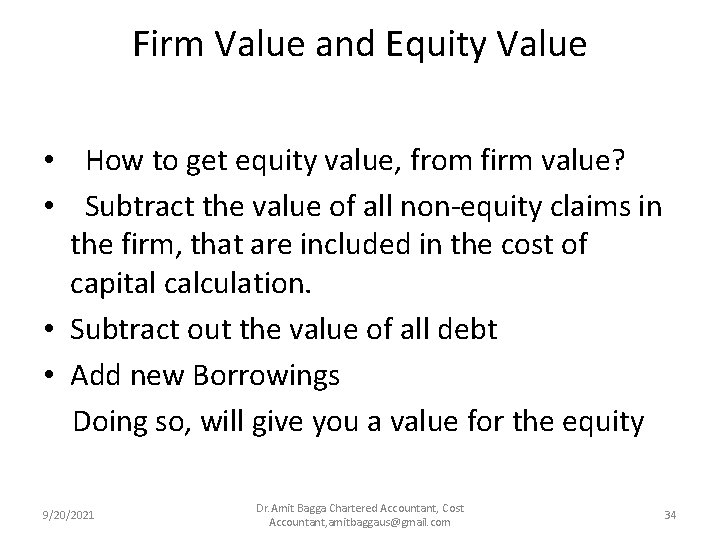 Firm Value and Equity Value

• How to get equity value, from firm value?
• Subtract the value of all non-equity claims in the firm, that are included in the cost of capital calculation.
• Subtract out the value of all debt
• Add new Borrowings

Doing so, will give you a value for the equity

9/20/2021

Dr.Amit Bagga Chartered Accountant, Cost Accountant,amitbaggaus@gmail.com

34